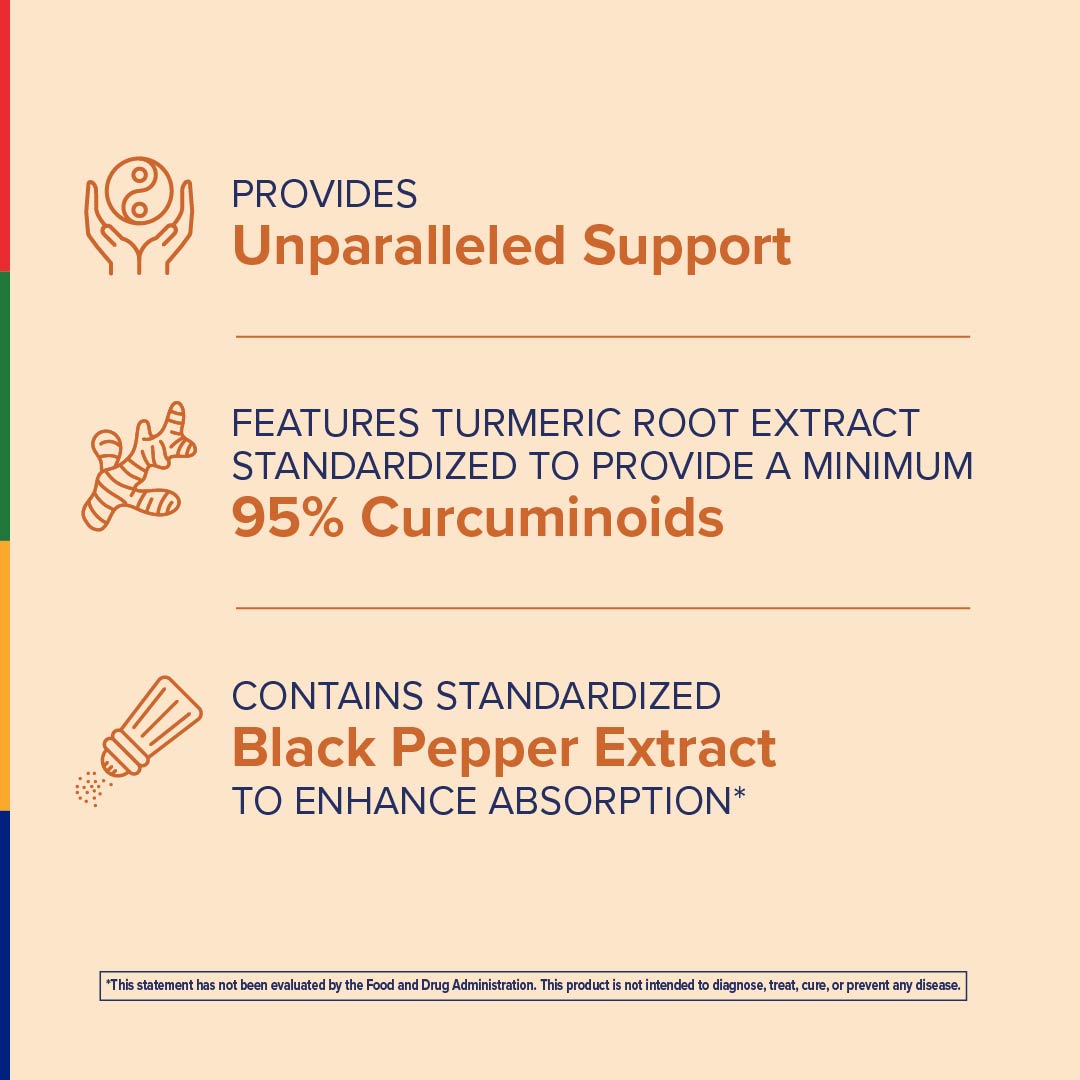 PROVIDES
Unparalleled Support

FEATURES TURMERIC ROOT EXTRACT STANDARDIZED TO PROVIDE A MINIMUM
95% Curcuminoids

CONTAINS STANDARDIZED
Black Pepper Extract
TO ENHANCE ABSORPTION*

*This statement has not been evaluated by the Food and Drug Administration. This product is not intended to diagnose, treat, cure, or prevent any disease.